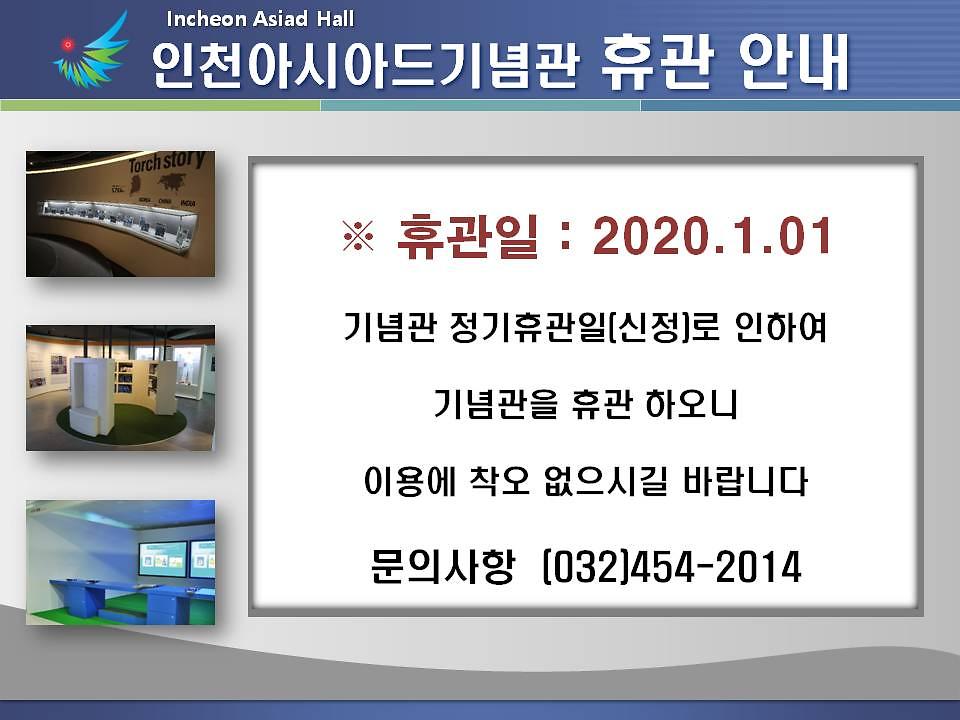 Incheon Asiad Hall
인천아시아드기념관 휴관 안내

Torch story

※ 휴관일 : 2020.1.01

기념관 정기휴관일(신정)로 인하여

기념관을 휴관 하오니

이용에 착오 없으시길 바랍니다

문의사항 (032)454-2014